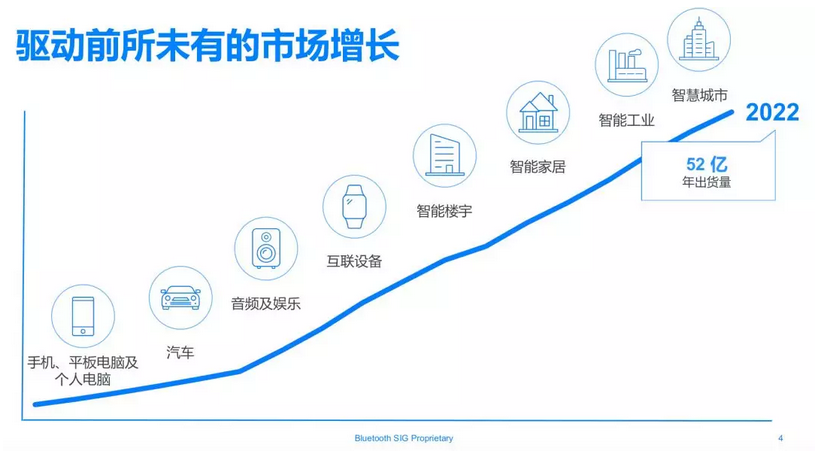 驱动前所未有的市场增长

手机、平板电脑及个人电脑

汽车

音频及娱乐

互联设备

智能楼宇

智能家居

智能工业

智慧城市

2022

52 亿
年出货量

Bluetooth SIG Proprietary

4